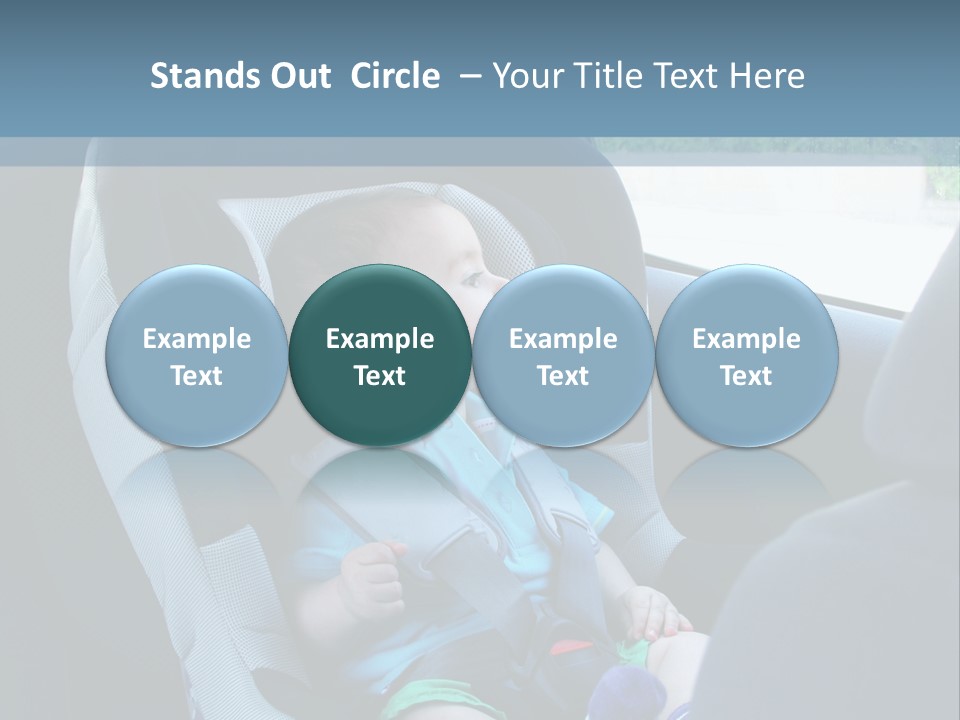 Stands Out Circle – Your Title Text Here

Example Text

Example Text

Example Text

Example Text